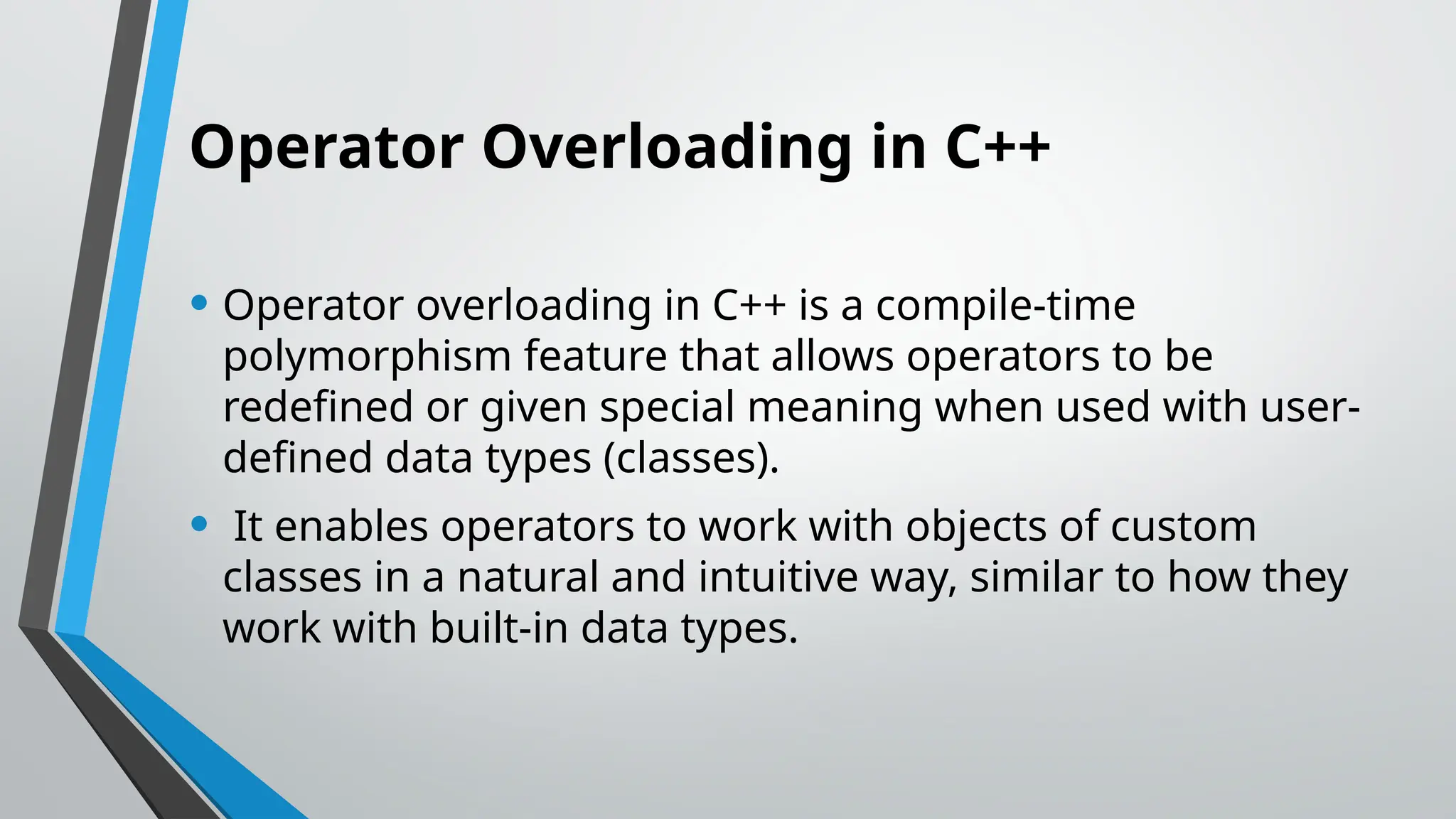 Operator Overloading in C++

• Operator overloading in C++ is a compile-time polymorphism feature that allows operators to be redefined or given special meaning when used with user-defined data types (classes).

• It enables operators to work with objects of custom classes in a natural and intuitive way, similar to how they work with built-in data types.